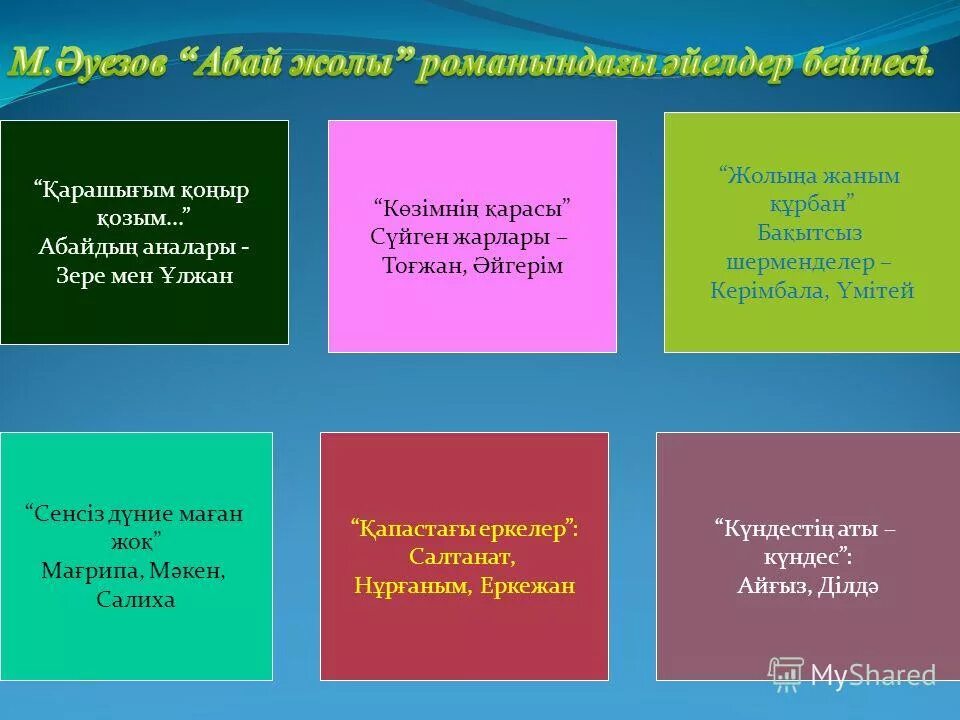 М.Әуезов “Абай жолы” романындағы әйелдер бейнесі.

“Қарашығым қоңыр қозым...” Абайдың аналары - Зере мен Ұлжан

“Көзімнің қарасы” Сүйген жарлары – Тоғжан, Әйгерім

“Жолыңа жаным құрбан” Бақытсыз шерменделер – Керімбала, Үмітей

“Сенсіз дүние маған жоқ” Мағрипа, Мәкен, Салиха

“Қапастағы еркелер”: Салтанат, Нұрғаным, Еркежан

“Күндестің аты – күндес”: Айғыз, Ділдә

MyShared